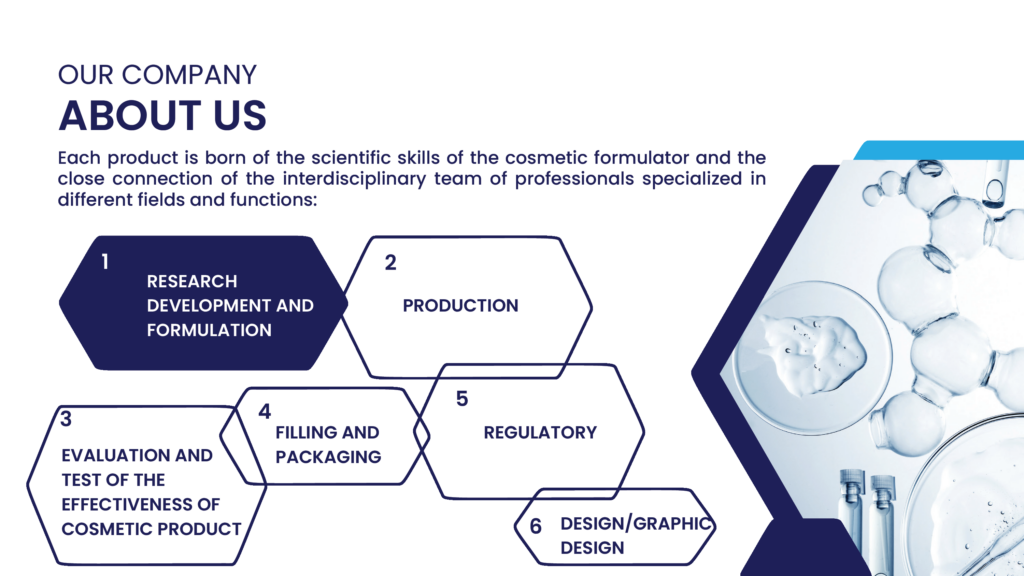 OUR COMPANY
ABOUT US

Each product is born of the scientific skills of the cosmetic formulator and the close connection of the interdisciplinary team of professionals specialized in different fields and functions:

1
RESEARCH DEVELOPMENT AND FORMULATION

2
PRODUCTION

3
EVALUATION AND TEST OF THE EFFECTIVENESS OF COSMETIC PRODUCT

4
FILLING AND PACKAGING

5
REGULATORY

6
DESIGN/GRAPHIC DESIGN